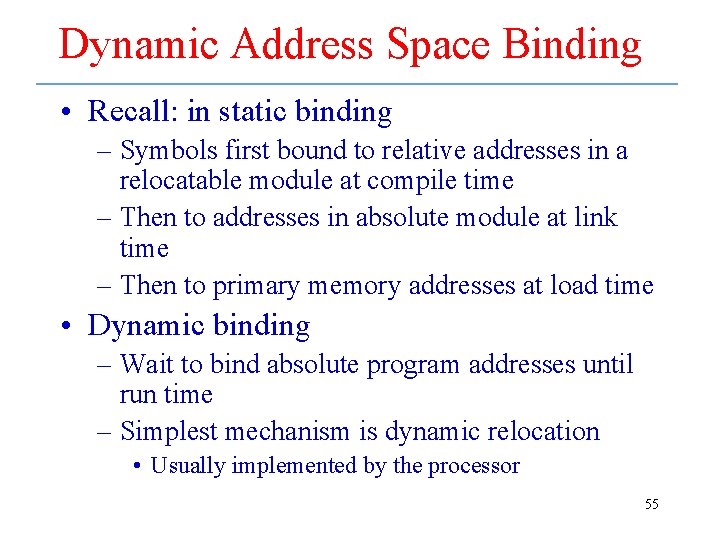 Dynamic Address Space Binding

• Recall: in static binding
– Symbols first bound to relative addresses in a relocatable module at compile time
– Then to addresses in absolute module at link time
– Then to primary memory addresses at load time

• Dynamic binding
– Wait to bind absolute program addresses until run time
– Simplest mechanism is dynamic relocation
• Usually implemented by the processor

55